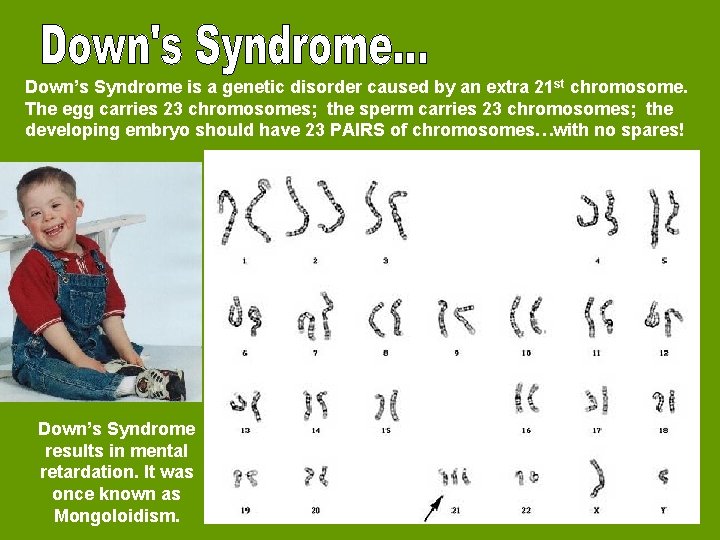 Down's Syndrome...

Down's Syndrome is a genetic disorder caused by an extra 21$^{st}$ chromosome. The egg carries 23 chromosomes; the sperm carries 23 chromosomes; the developing embryo should have 23 PAIRS of chromosomes…with no spares!

1 2 3 4 5

6 7 8 9 10 11 12

13 14 15 16 17 18

19 20 21 22 X Y

Down's Syndrome results in mental retardation. It was once known as Mongoloidism.